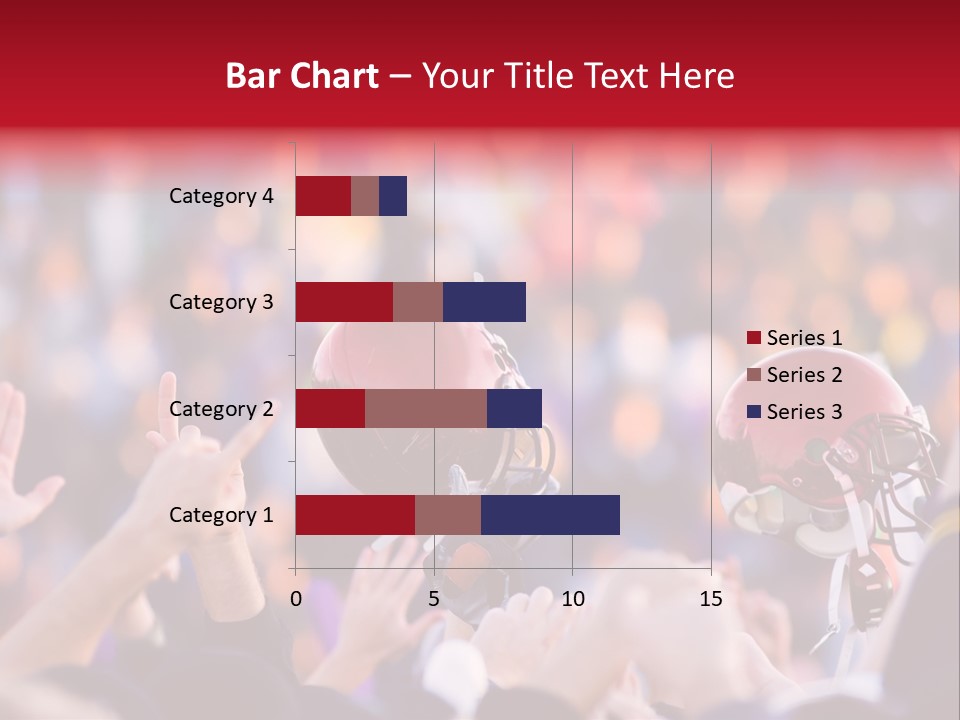 Bar Chart – Your Title Text Here

Category 4
Category 3
Category 2
Category 1

0
5
10
15

Series 1
Series 2
Series 3